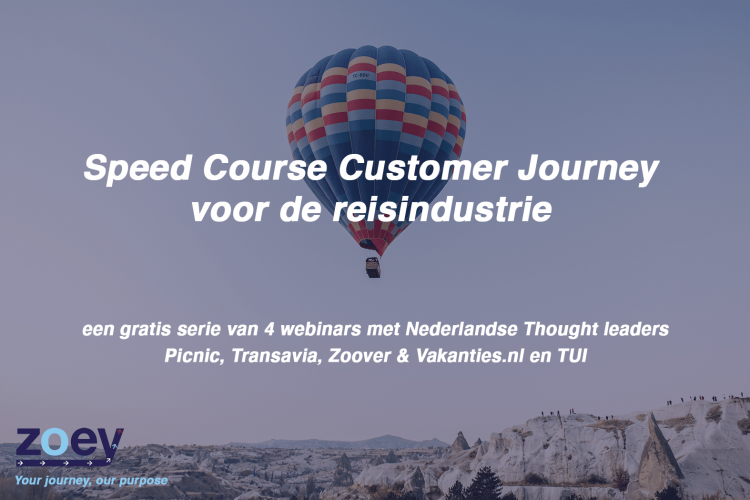 Speed Course Customer Journey voor de reisindustrie

een gratis serie van 4 webinars met Nederlandse Thought leaders
Picnic, Transavia, Zoover & Vakanties.nl en TUI

zoey
Your journey, our purpose